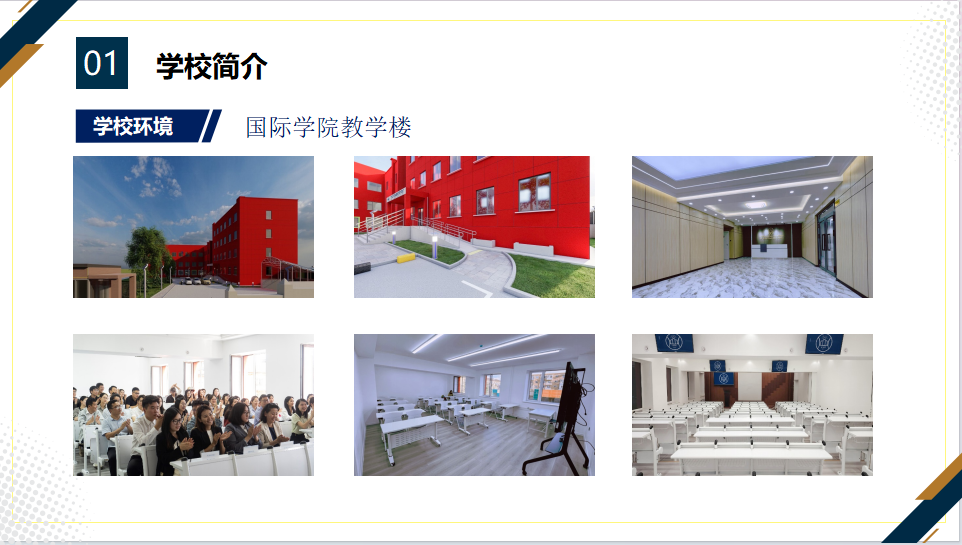 01 学校简介

学校环境 国际学院教学楼